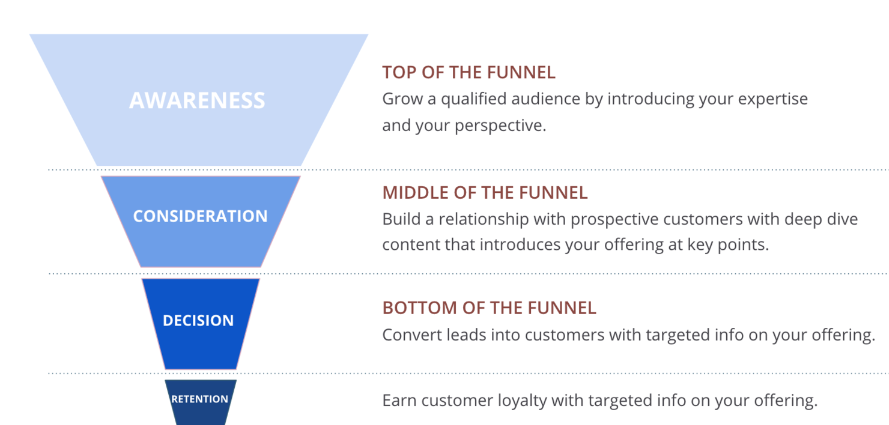 AWARENESS

TOP OF THE FUNNEL
Grow a qualified audience by introducing your expertise and your perspective.

CONSIDERATION

MIDDLE OF THE FUNNEL
Build a relationship with prospective customers with deep dive content that introduces your offering at key points.

DECISION

BOTTOM OF THE FUNNEL
Convert leads into customers with targeted info on your offering.

RETENTION

Earn customer loyalty with targeted info on your offering.